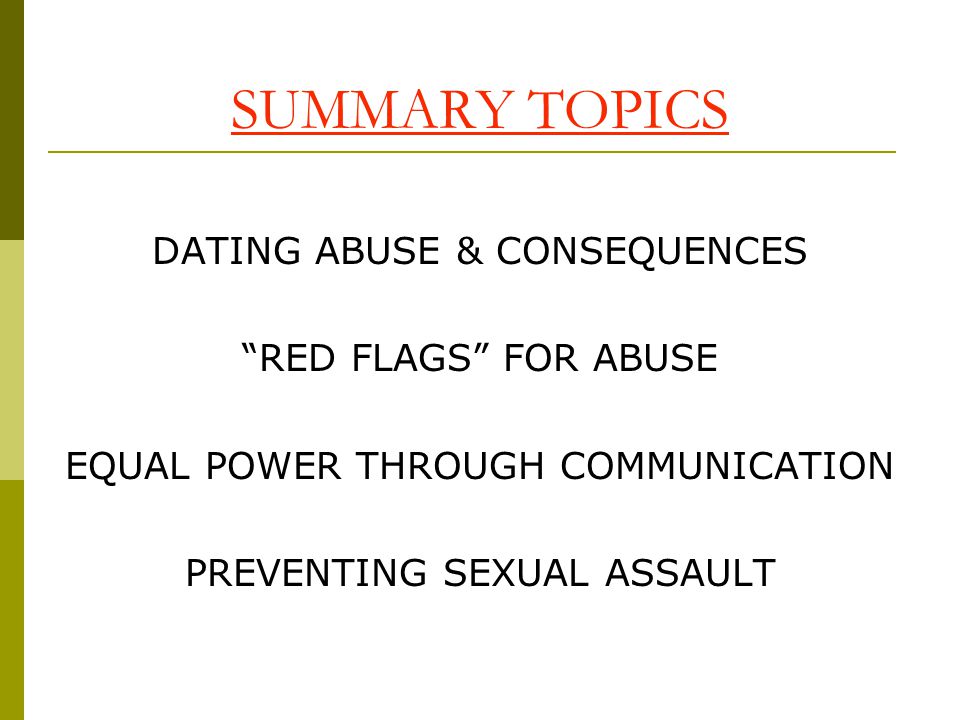 SUMMARY TOPICS

DATING ABUSE & CONSEQUENCES

“RED FLAGS” FOR ABUSE

EQUAL POWER THROUGH COMMUNICATION

PREVENTING SEXUAL ASSAULT